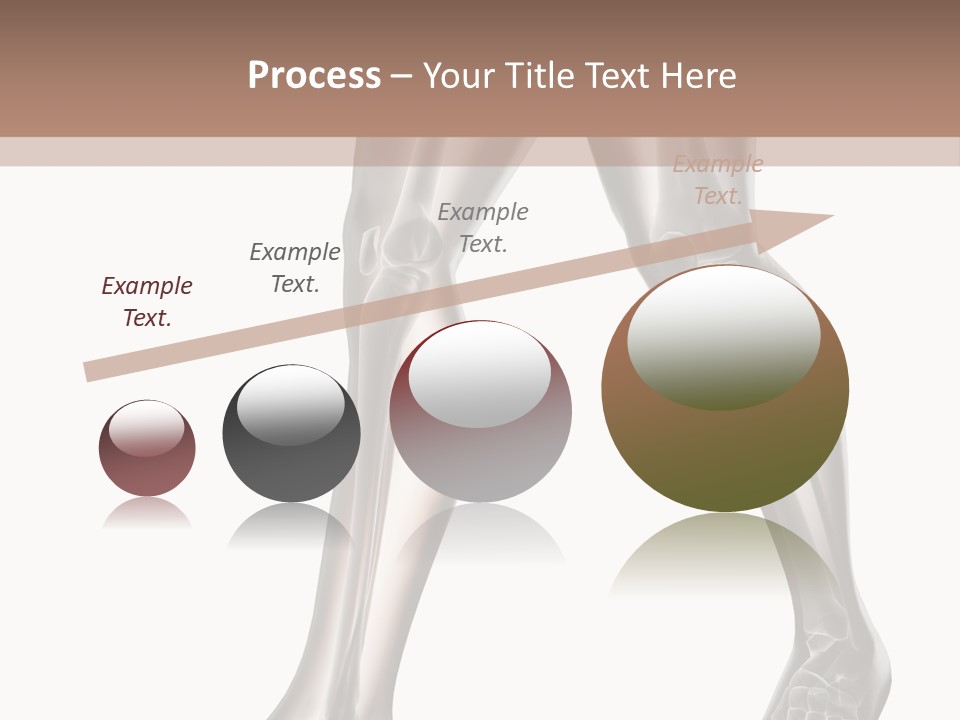 Process – Your Title Text Here

Example Text.

Example Text.

Example Text.

Example Text.